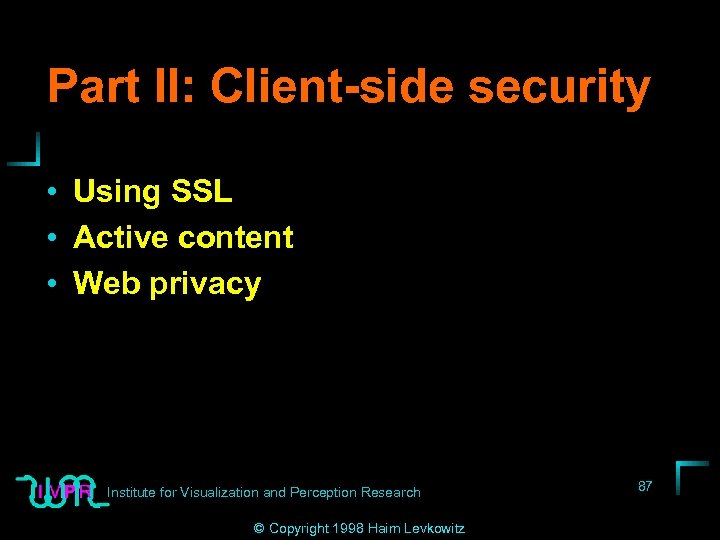 Part II: Client-side security

• Using SSL
• Active content
• Web privacy

IVPR Institute for Visualization and Perception Research

87

© Copyright 1998 Haim Levkowitz